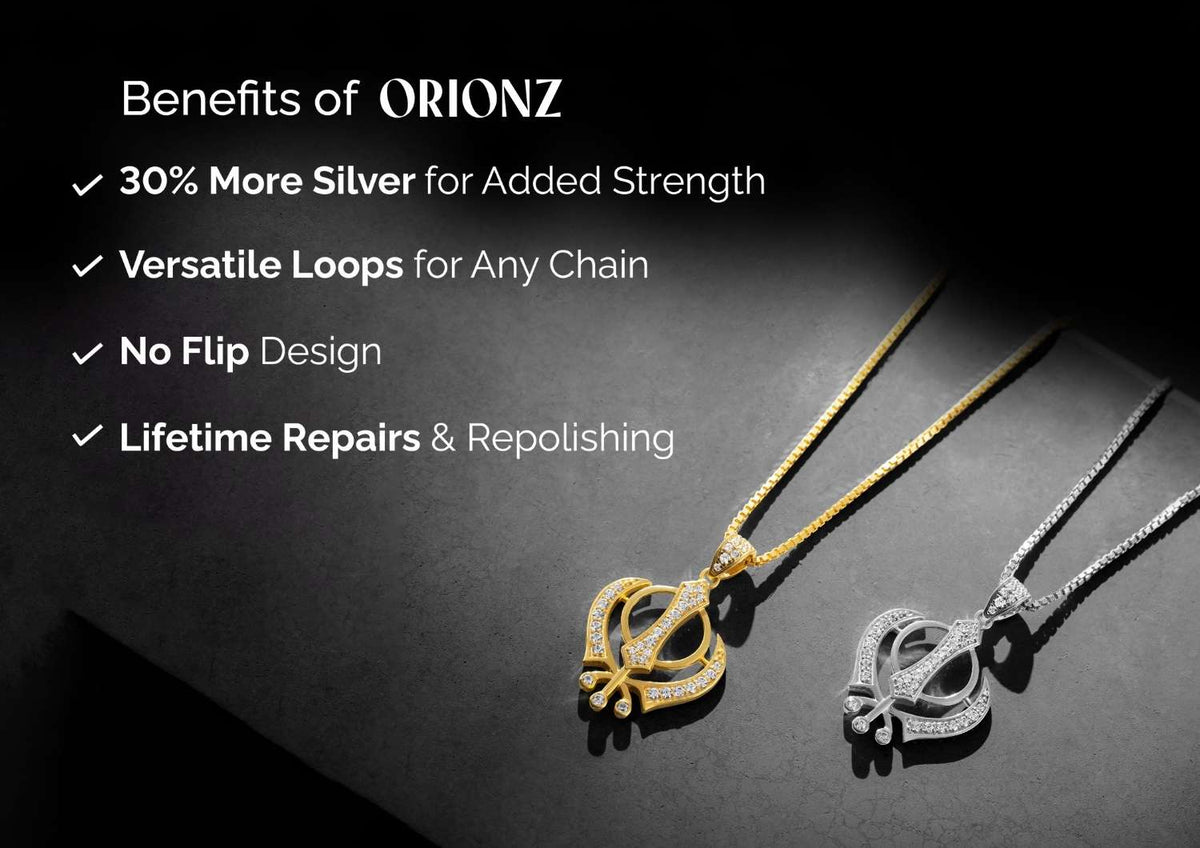 Benefits of ORIONZ

✓ 30% More Silver for Added Strength

✓ Versatile Loops for Any Chain

✓ No Flip Design

✓ Lifetime Repairs & Repolishing